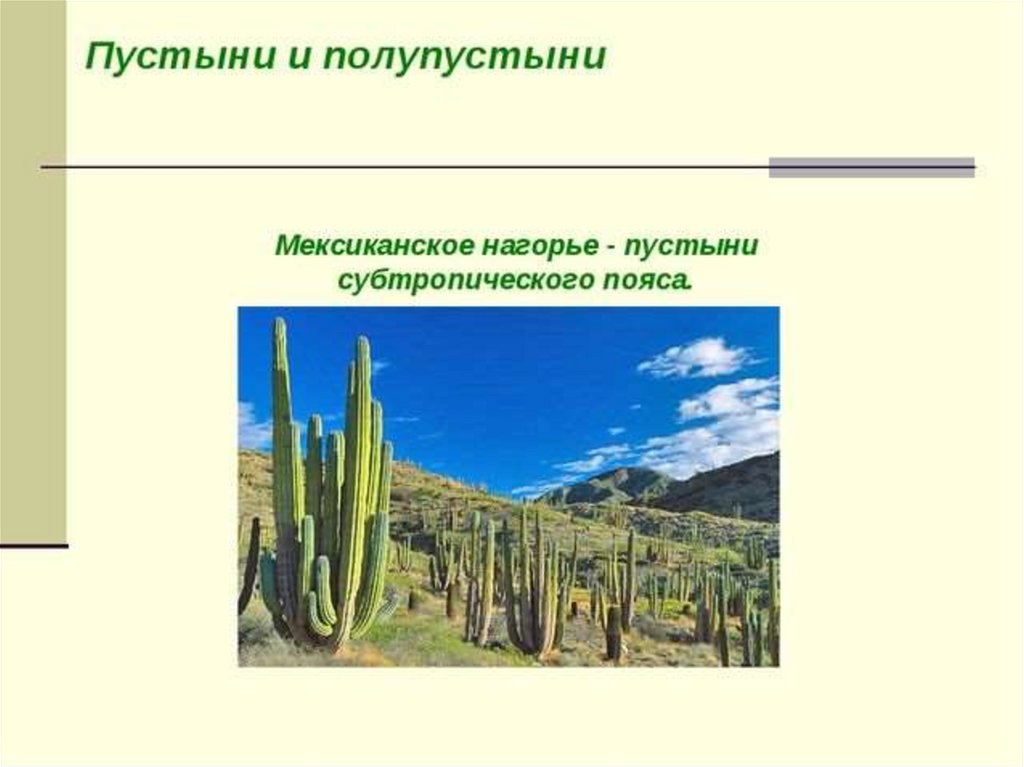 Пустыни и полупустыни

Мексиканское нагорье - пустыни субтропического пояса.